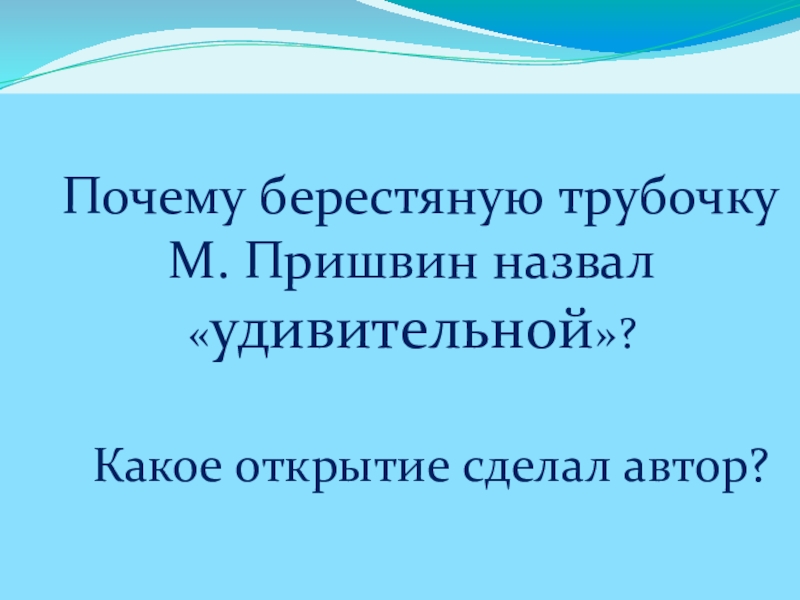 Почему берестяную трубочку М. Пришвин назвал «удивительной»?

Какое открытие сделал автор?